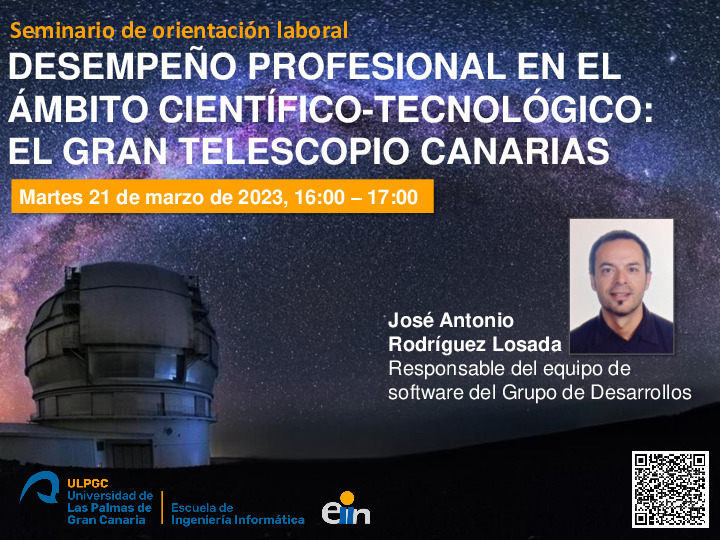 Seminario de orientación laboral

DESEMPEÑO PROFESIONAL EN EL ÁMBITO CIENTÍFICO-TECNOLÓGICO: EL GRAN TELESCOPIO CANARIAS

Martes 21 de marzo de 2023, 16:00 – 17:00

José Antonio Rodríguez Losada
Responsable del equipo de software del Grupo de Desarrollos

ULPGC
Universidad de Las Palmas de Gran Canaria

Escuela de Ingeniería Informática

eiin